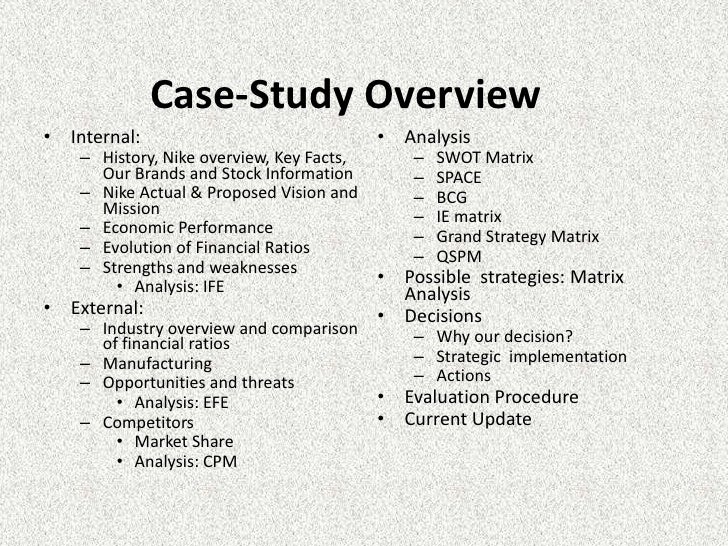 Case-Study Overview

• Internal:
  – History, Nike overview, Key Facts, Our Brands and Stock Information
  – Nike Actual & Proposed Vision and Mission
  – Economic Performance
  – Evolution of Financial Ratios
  – Strengths and weaknesses
    • Analysis: IFE
• External:
  – Industry overview and comparison of financial ratios
  – Manufacturing
  – Opportunities and threats
    • Analysis: EFE
  – Competitors
    • Market Share
    • Analysis: CPM

• Analysis
  – SWOT Matrix
  – SPACE
  – BCG
  – IE matrix
  – Grand Strategy Matrix
  – QSPM
• Possible strategies: Matrix Analysis
• Decisions
  – Why our decision?
  – Strategic implementation
  – Actions
• Evaluation Procedure
• Current Update